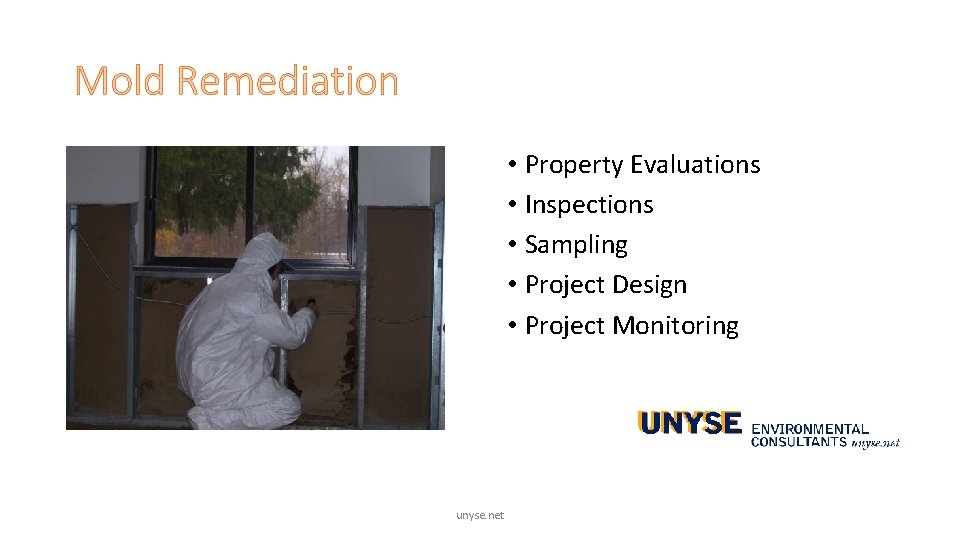 Mold Remediation

• Property Evaluations
• Inspections
• Sampling
• Project Design
• Project Monitoring

UNYSE ENVIRONMENTAL CONSULTANTS unyse.net

unyse.net